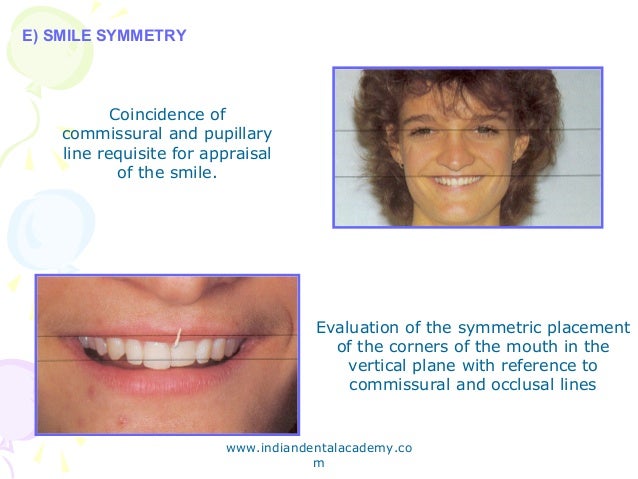 E) SMILE SYMMETRY

Coincidence of commissural and pupillary line requisite for appraisal of the smile.

Evaluation of the symmetric placement of the corners of the mouth in the vertical plane with reference to commissural and occlusal lines

www.indiandentalacademy.com